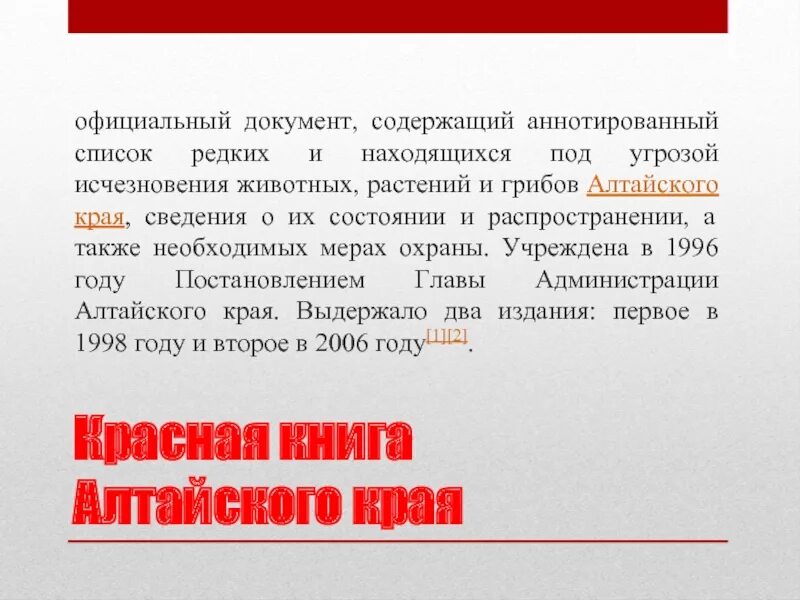 официальный документ, содержащий аннотированный список редких и находящихся под угрозой исчезновения животных, растений и грибов Алтайского края, сведения о их состоянии и распространении, а также необходимых мерах охраны. Учреждена в 1996 году Постановлением Главы Администрации Алтайского края. Выдержало два издания: первое в 1998 году и второе в 2006 году[1][2].

Красная книга Алтайского края